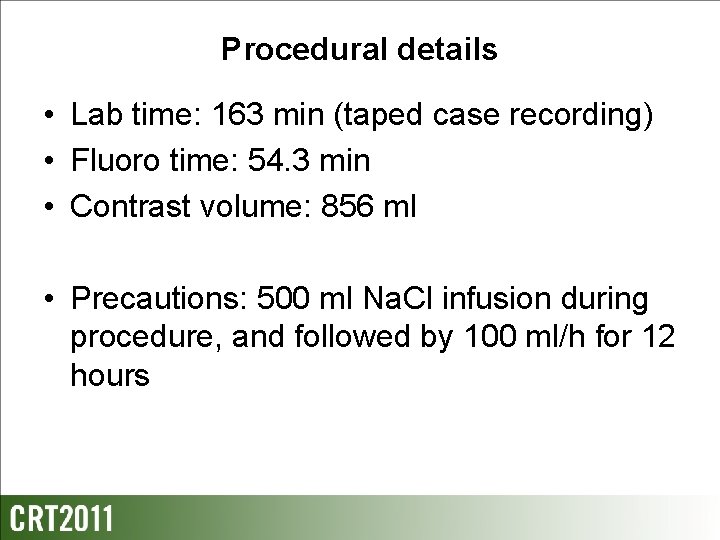 Procedural details

• Lab time: 163 min (taped case recording)
• Fluoro time: 54.3 min
• Contrast volume: 856 ml

• Precautions: 500 ml NaCl infusion during procedure, and followed by 100 ml/h for 12 hours

CRT2011